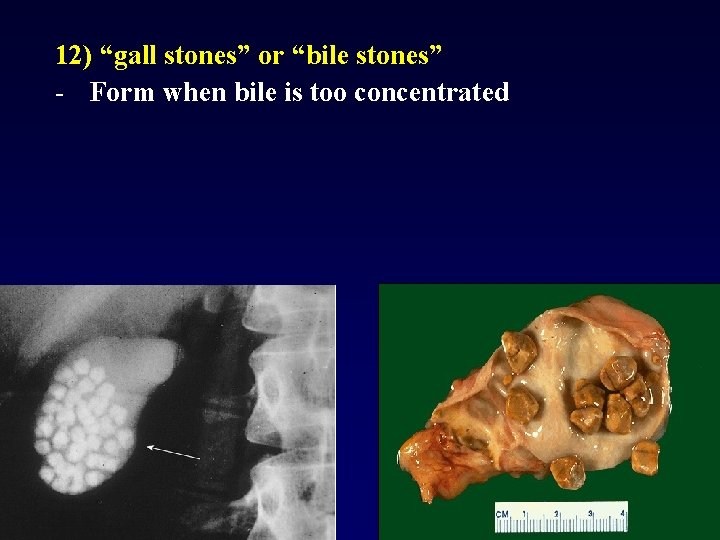 12) “gall stones” or “bile stones”
- Form when bile is too concentrated

CM 1 2 3 4